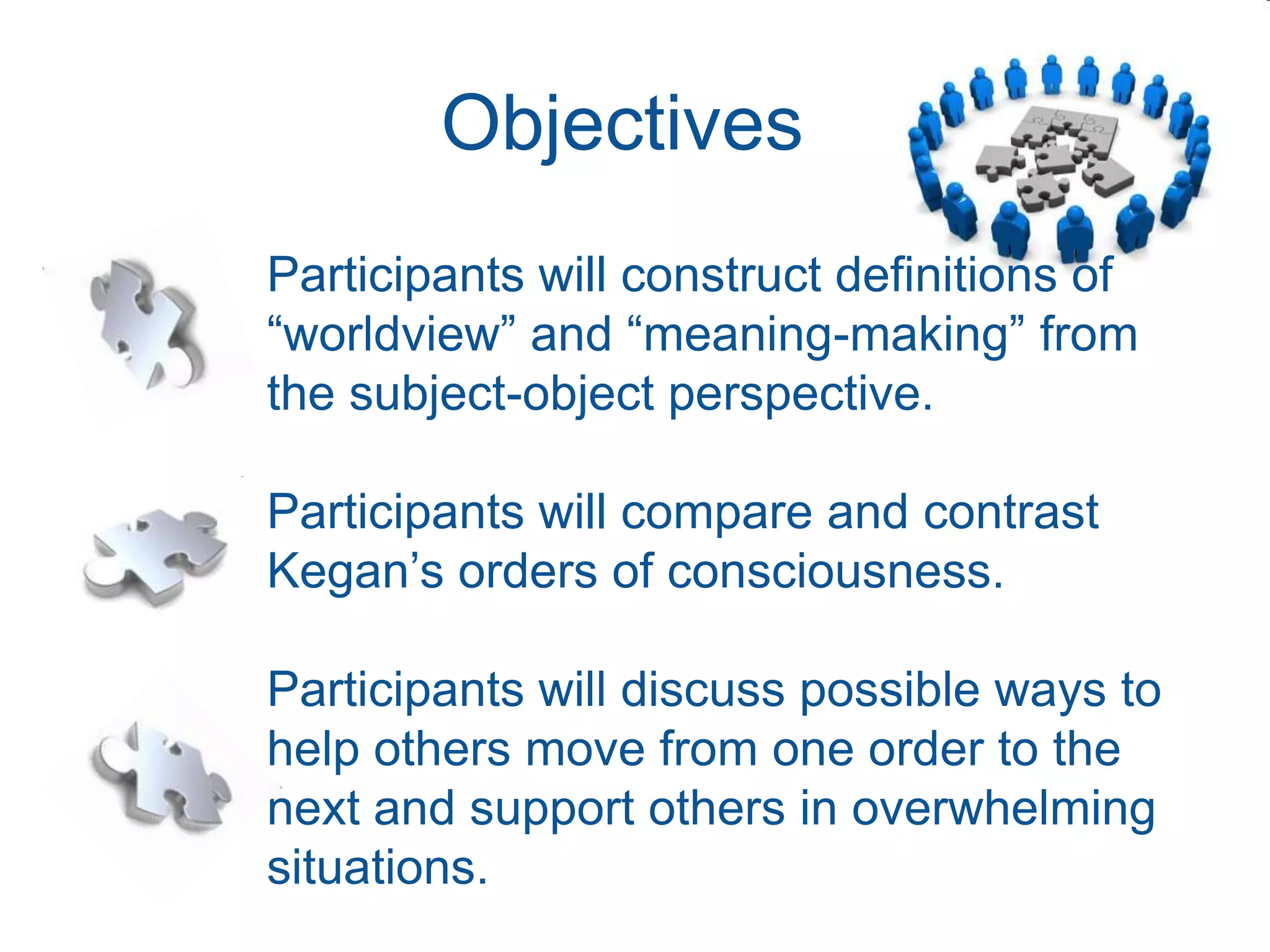 Objectives

Participants will construct definitions of “worldview” and “meaning-making” from the subject-object perspective.

Participants will compare and contrast Kegan’s orders of consciousness.

Participants will discuss possible ways to help others move from one order to the next and support others in overwhelming situations.